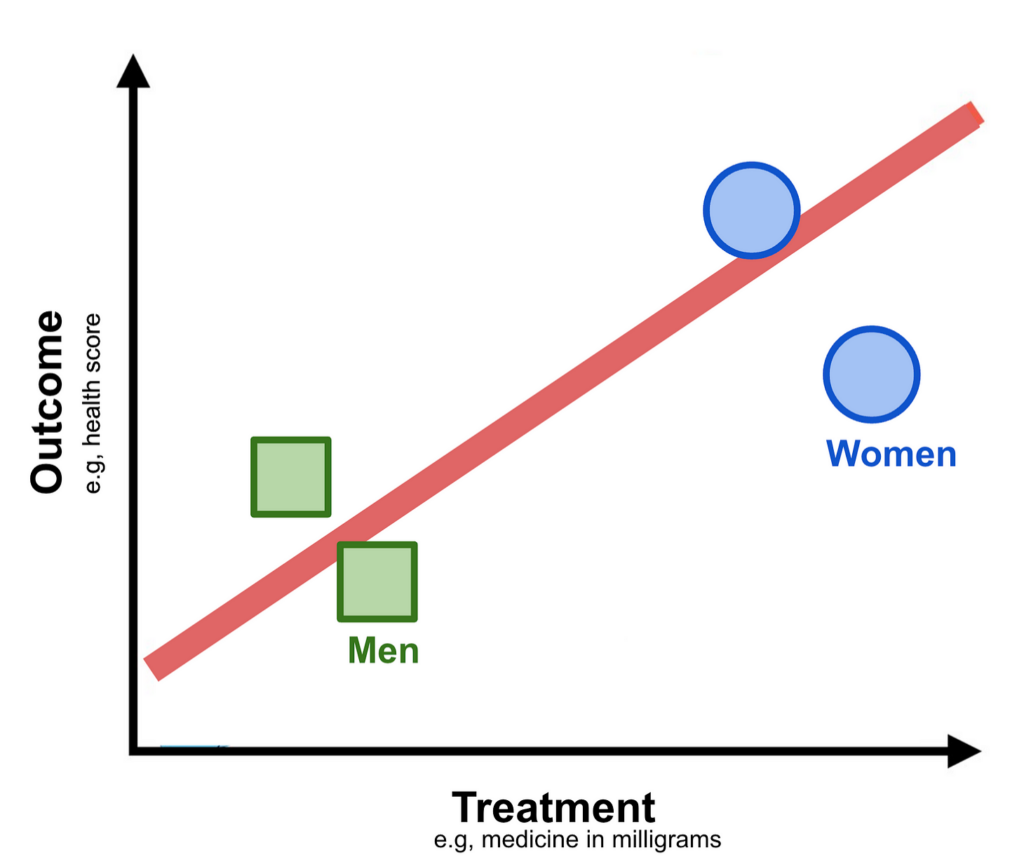 Outcome
e.g, health score

Women

Men

Treatment
e.g, medicine in milligrams